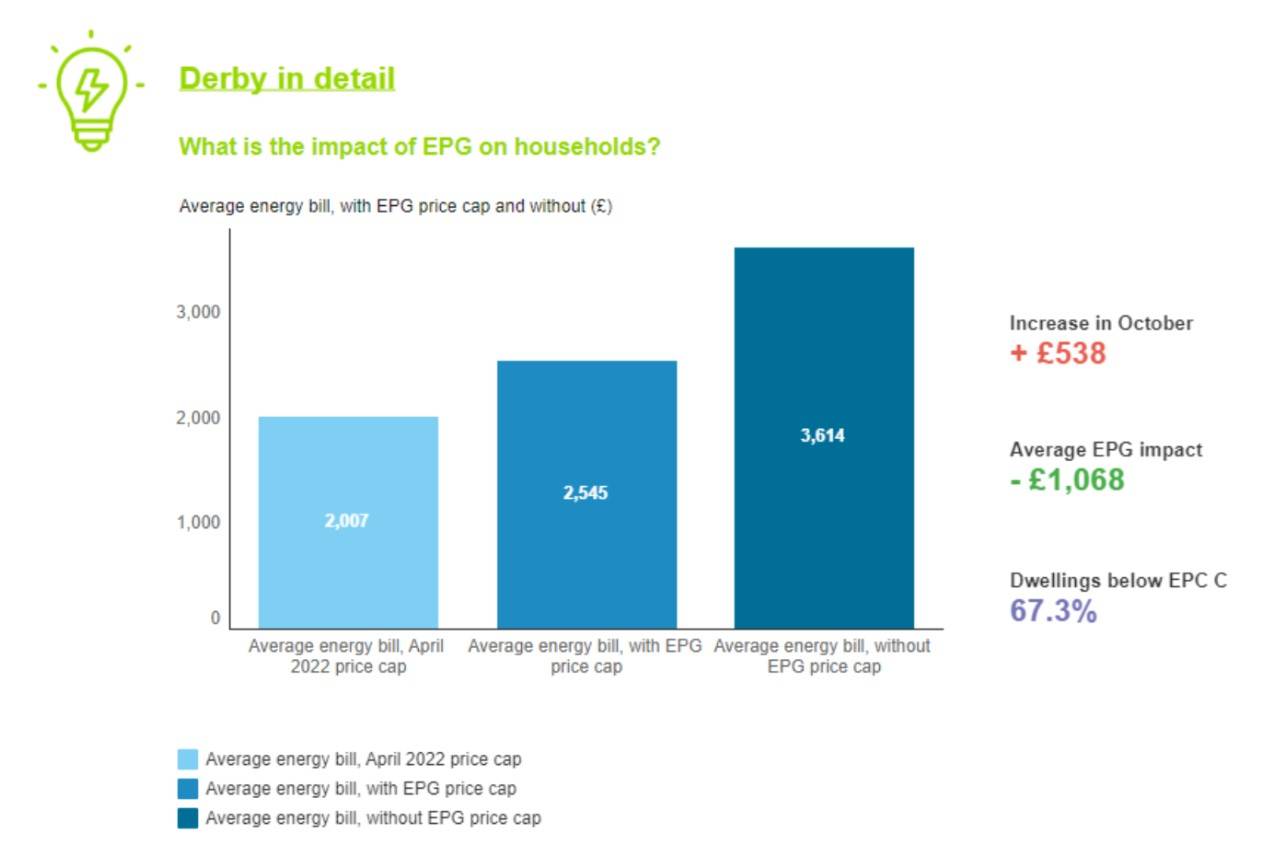 Derby in detail

What is the impact of EPG on households?

Average energy bill, with EPG price cap and without (£)

3,000
2,000
1,000
0

2,007
2,545
3,614

Average energy bill, April 2022 price cap
Average energy bill, with EPG price cap
Average energy bill, without EPG price cap

Increase in October
+ £538

Average EPG impact
- £1,068

Dwellings below EPC C
67.3%

Average energy bill, April 2022 price cap
Average energy bill, with EPG price cap
Average energy bill, without EPG price cap